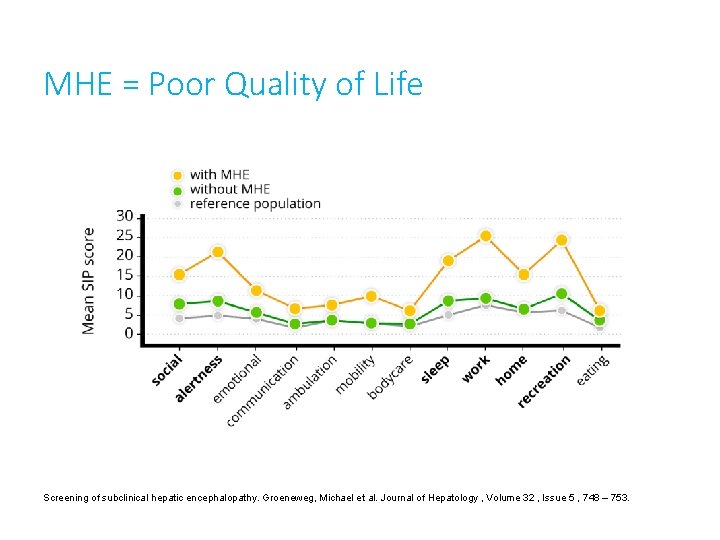 MHE = Poor Quality of Life

with MHE
without MHE
reference population

Mean SIP score

30
25
20
15
10
5
0

social
alertness
emotional
communication
ambulation
mobility
bodycare
sleep
work
home
recreation
eating

Screening of subclinical hepatic encephalopathy. Groeneweg, Michael et al. Journal of Hepatology , Volume 32 , Issue 5 , 748 – 753.